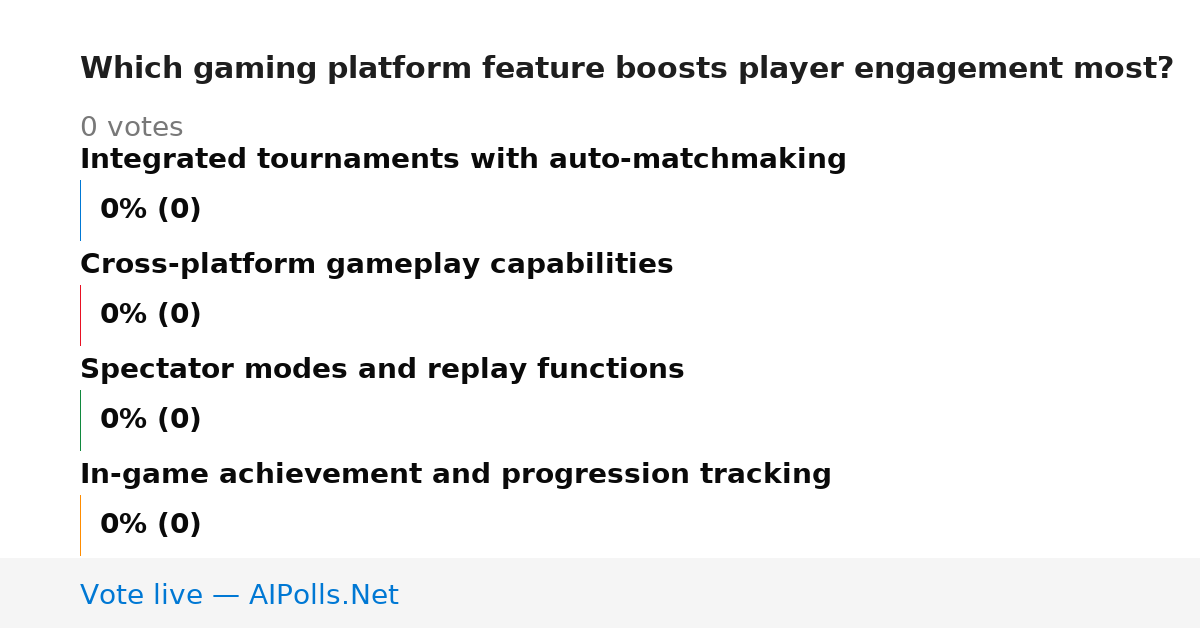 Which gaming platform feature boosts player engagement most?

0 votes

Integrated tournaments with auto-matchmaking

0% (0)

Cross-platform gameplay capabilities

0% (0)

Spectator modes and replay functions

0% (0)

In-game achievement and progression tracking

0% (0)

Vote live — AIPolls.Net